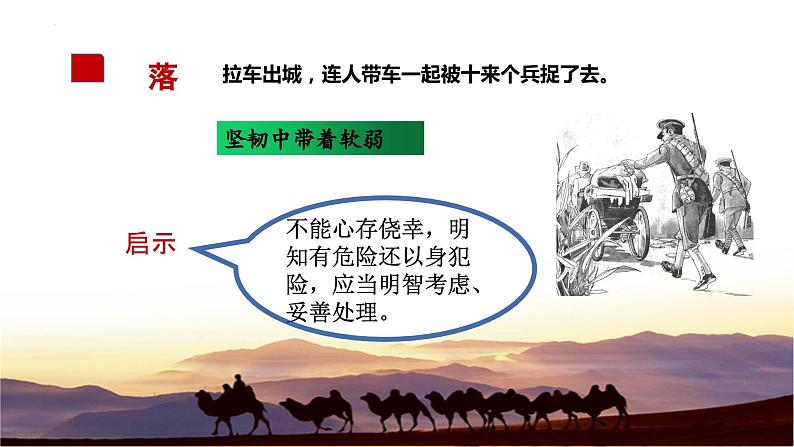 落 拉车出城，连人带车一起被十来个兵捉了去。

坚韧中带着软弱

启示

不能心存侥幸，明知有危险还以身犯险，应当明智考虑、妥善处理。